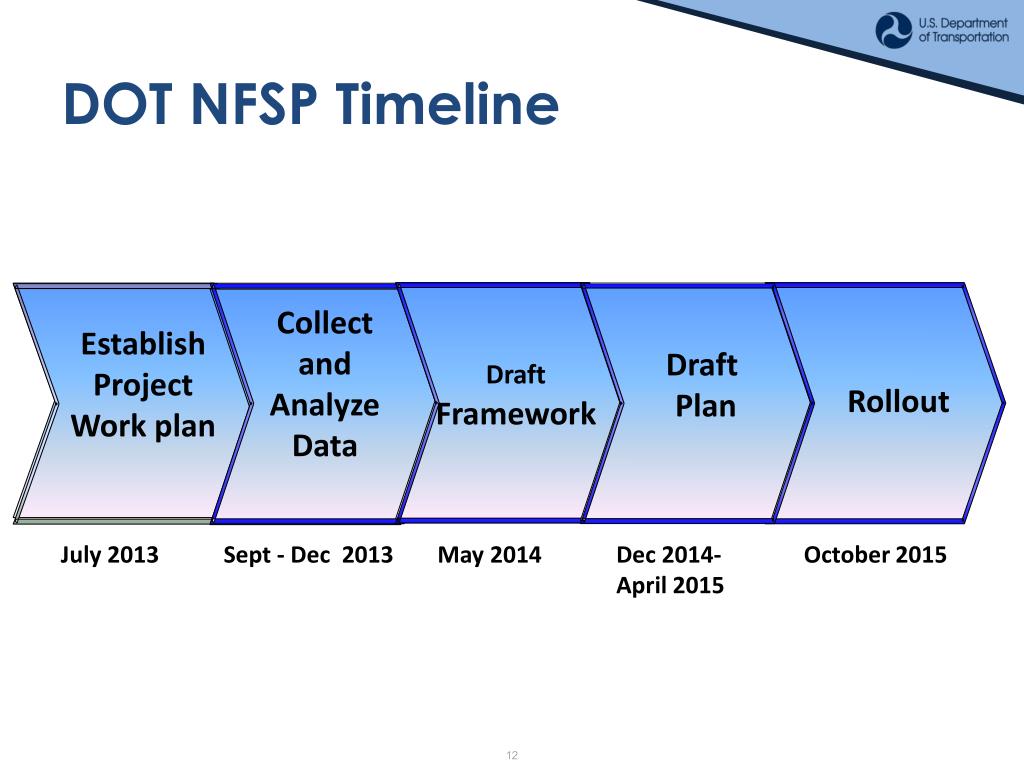 U.S. Department of Transportation

DOT NFSP Timeline

Establish Project Work plan

Collect and Analyze Data

Draft Framework

Draft Plan

Rollout

July 2013

Sept - Dec 2013

May 2014

Dec 2014- April 2015

October 2015

12